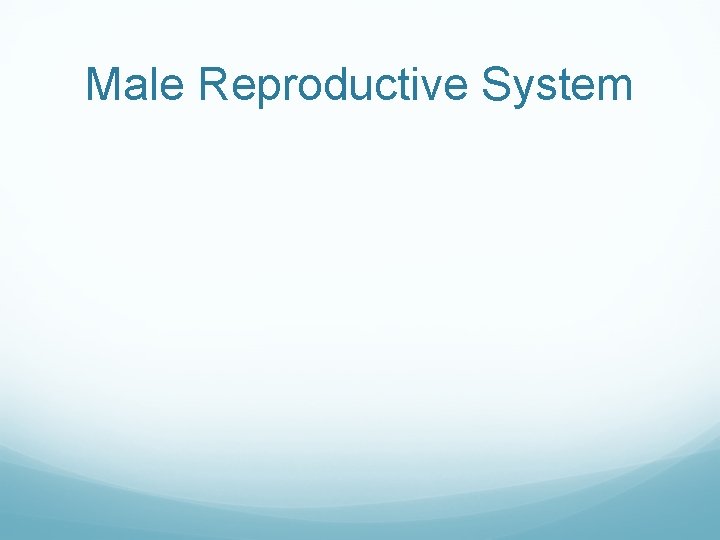 Male Reproductive System